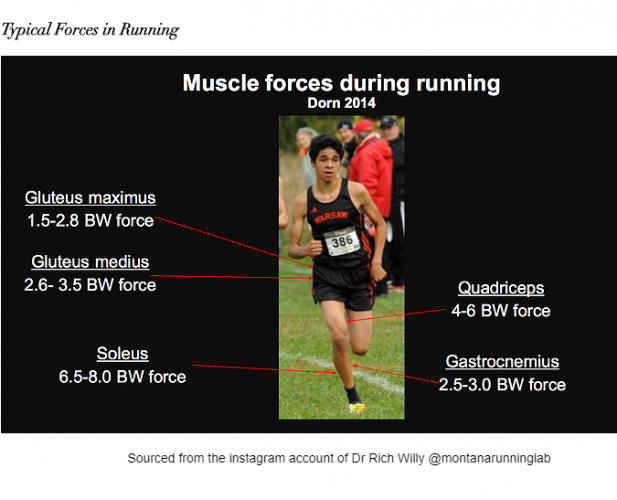 Typical Forces in Running

Muscle forces during running
Dorn 2014

Gluteus maximus
1.5-2.8 BW force

Gluteus medius
2.6- 3.5 BW force

Soleus
6.5-8.0 BW force

WARSAW
386

Quadriceps
4-6 BW force

Gastrocnemius
2.5-3.0 BW force

Sourced from the instagram account of Dr Rich Willy @montanarunninglab